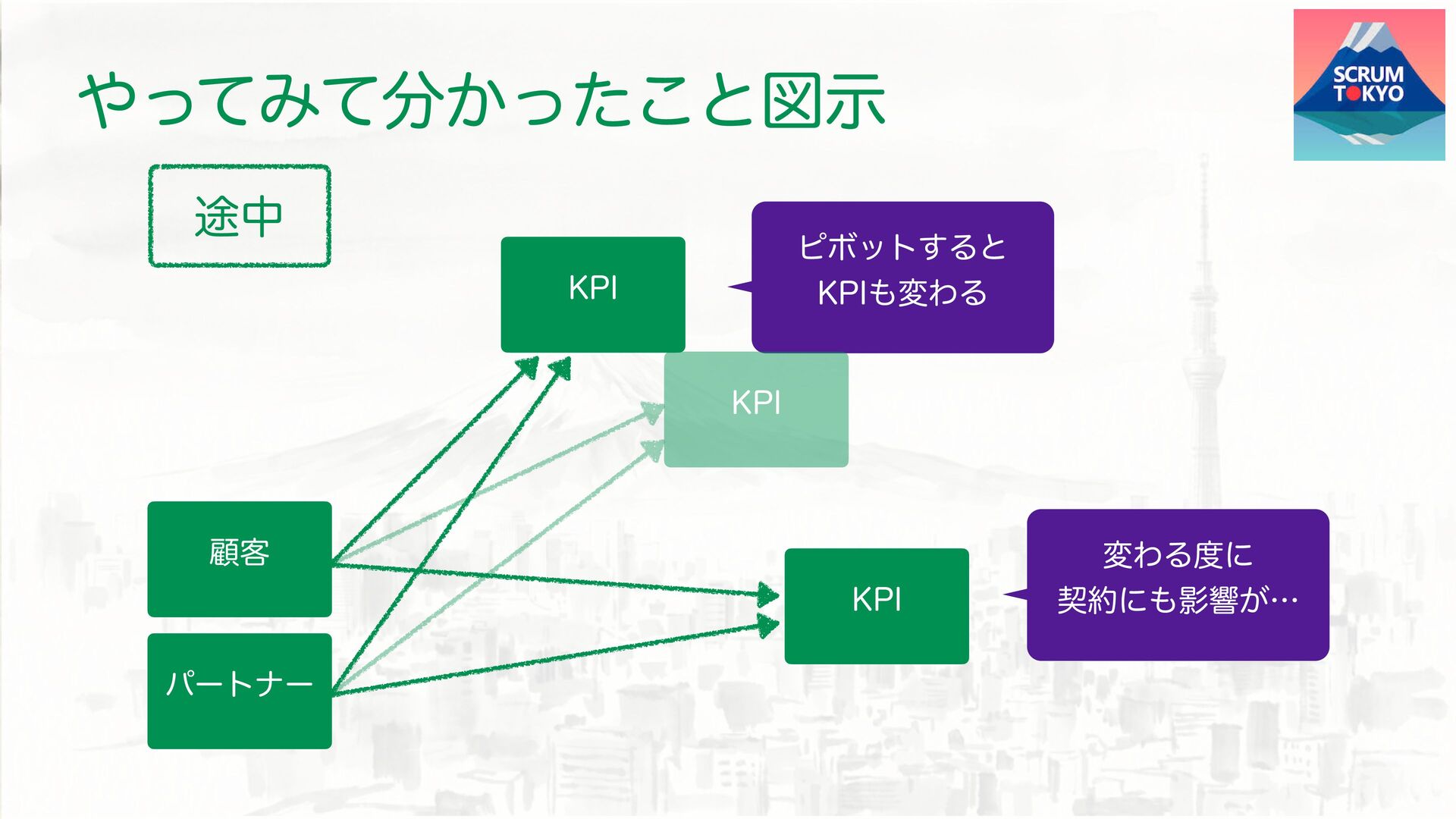 やってみて分かったこと図示

SCRUM TOKYO

途中

KPI

ピボットすると
KPIも変わる

KPI

顧客

パートナー

KPI

変わる度に
契約にも影響が…